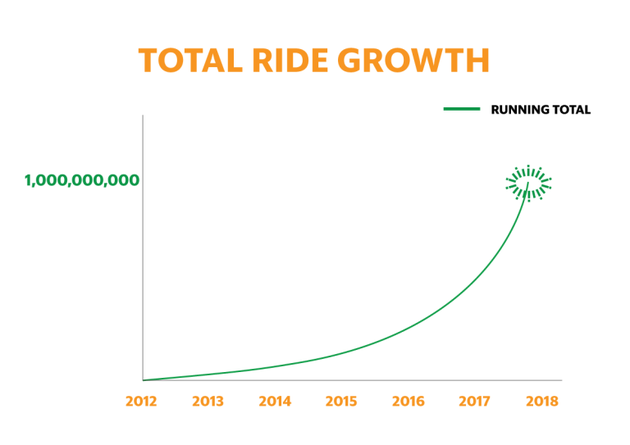 TOTAL RIDE GROWTH

RUNNING TOTAL

1,000,000,000

2012
2013
2014
2015
2016
2017
2018